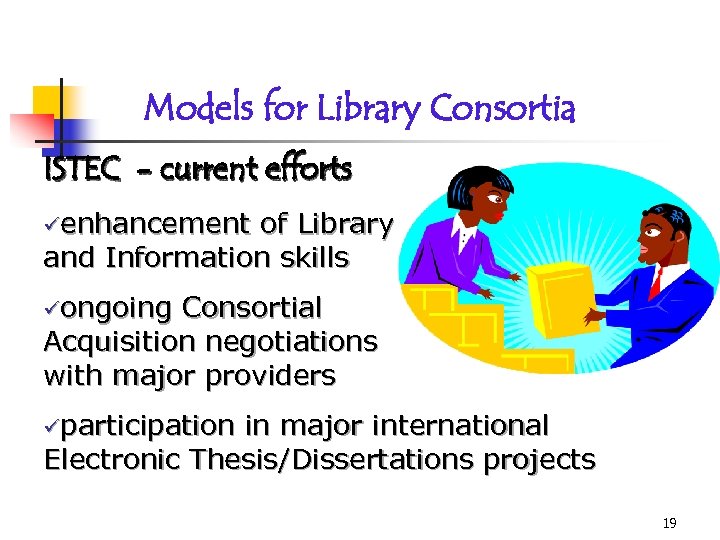 Models for Library Consortia

ISTEC - current efforts

✓enhancement of Library and Information skills

✓ongoing Consortial Acquisition negotiations with major providers

✓participation in major international Electronic Thesis/Dissertations projects

19